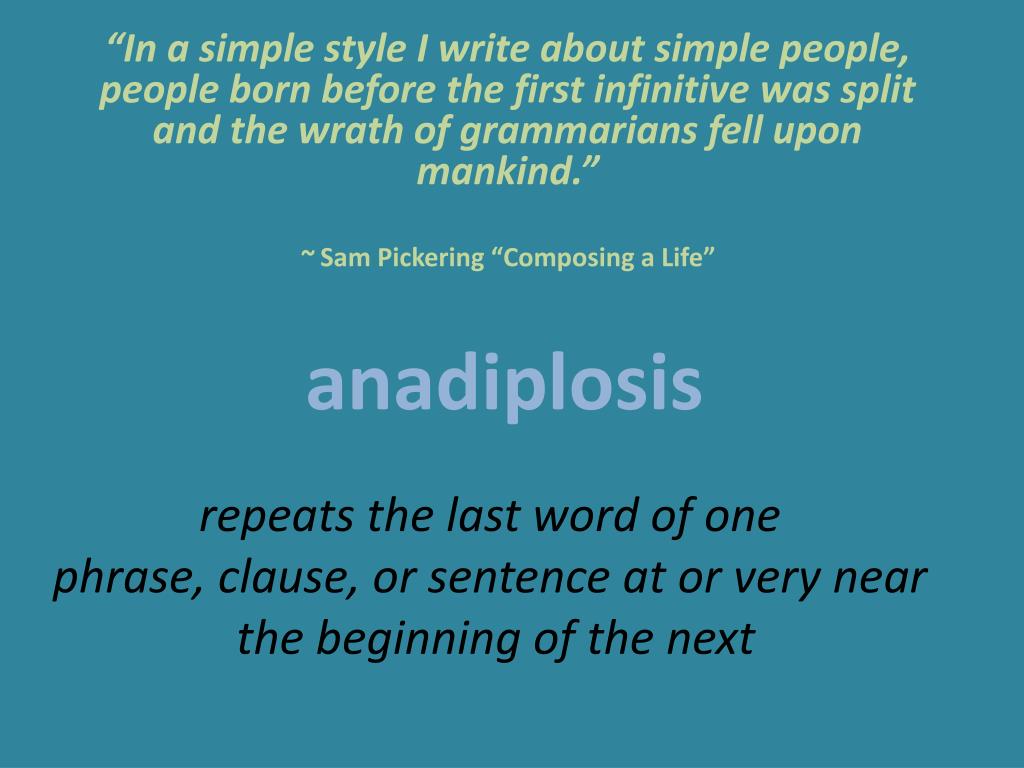 “In a simple style I write about simple people, people born before the first infinitive was split and the wrath of grammarians fell upon mankind.”

~ Sam Pickering “Composing a Life”

anadiplosis

repeats the last word of one phrase, clause, or sentence at or very near the beginning of the next